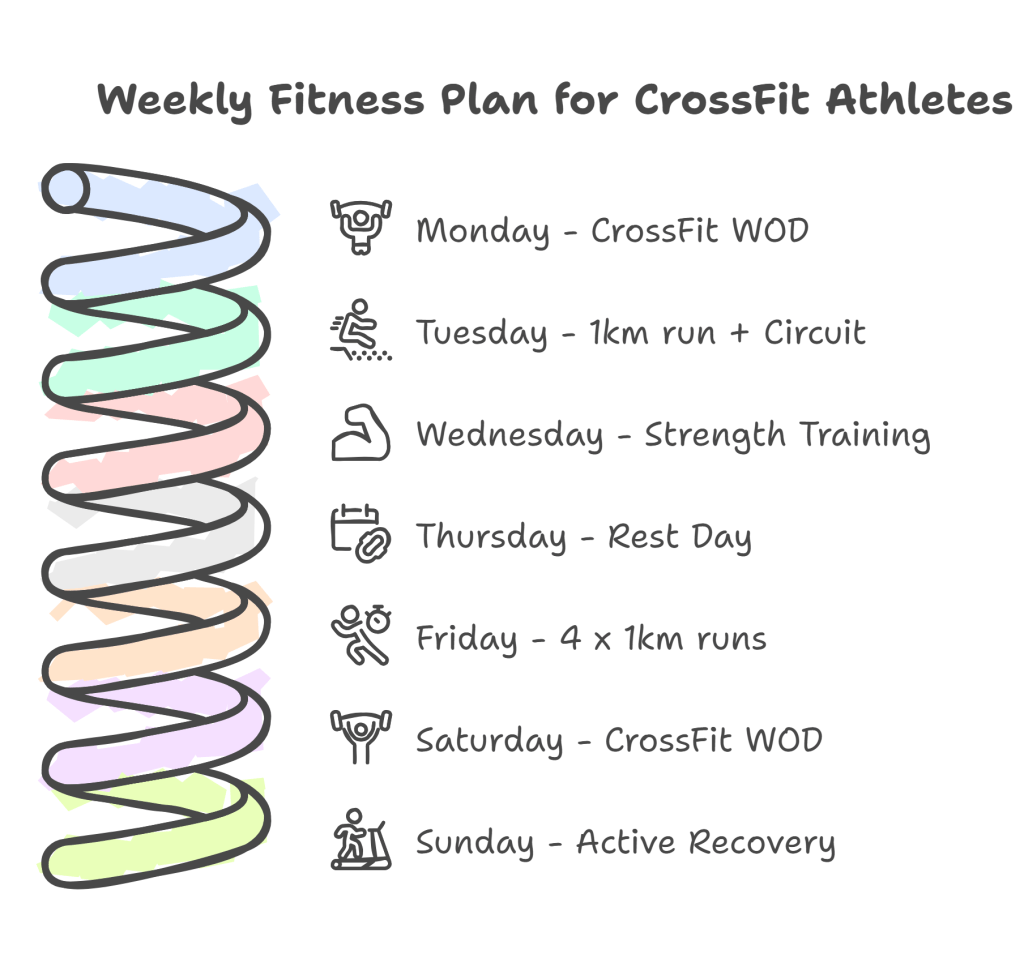 Weekly Fitness Plan for CrossFit Athletes

Monday - CrossFit WOD

Tuesday - 1km run + Circuit

Wednesday - Strength Training

Thursday - Rest Day

Friday - 4 x 1km runs

Saturday - CrossFit WOD

Sunday - Active Recovery